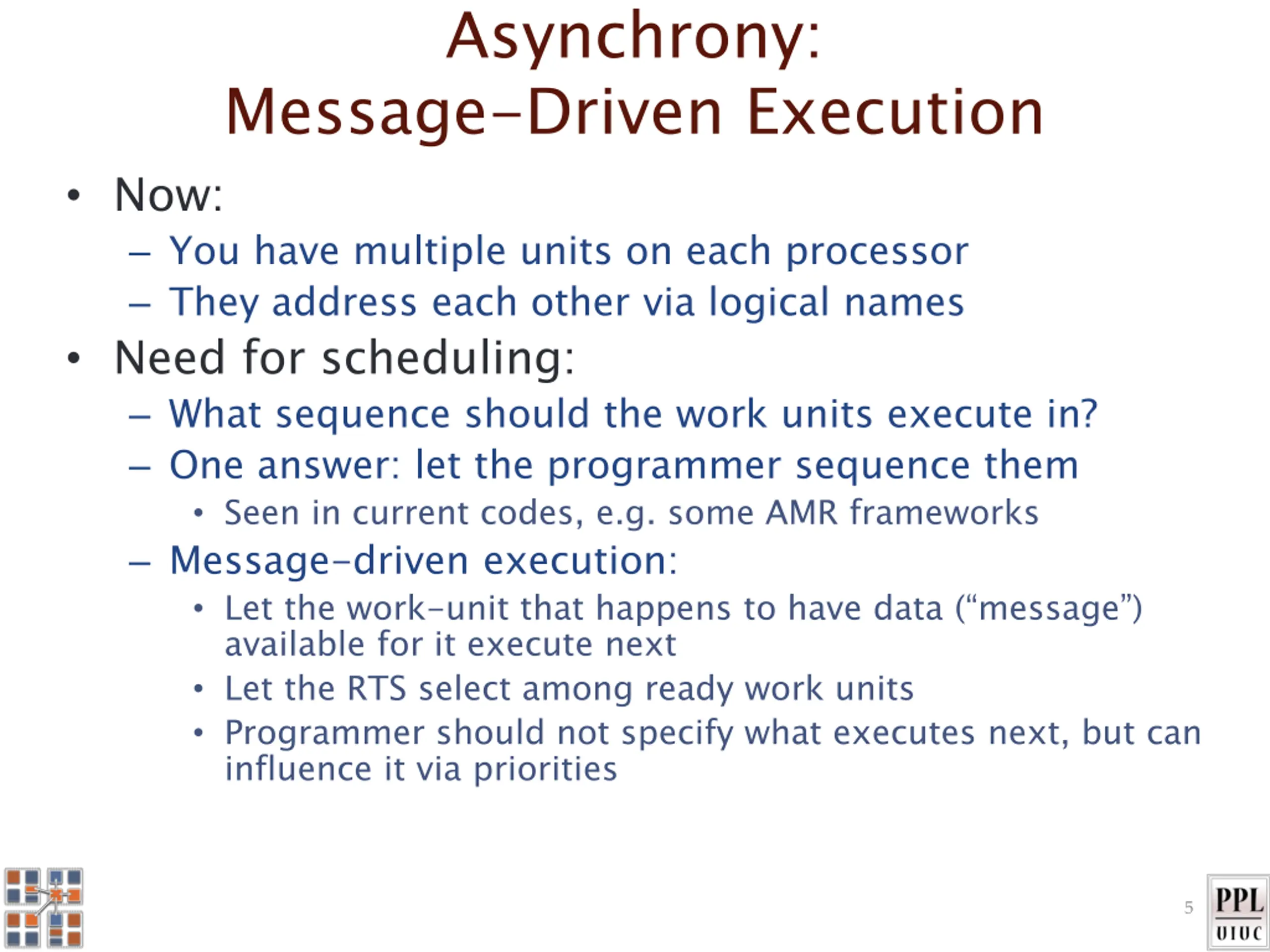 Asynchrony:
Message-Driven Execution

• Now:
– You have multiple units on each processor
– They address each other via logical names
• Need for scheduling:
– What sequence should the work units execute in?
– One answer: let the programmer sequence them
• Seen in current codes, e.g. some AMR frameworks
– Message-driven execution:
• Let the work-unit that happens to have data (“message”) available for it execute next
• Let the RTS select among ready work units
• Programmer should not specify what executes next, but can influence it via priorities

5

PPL
UIUC